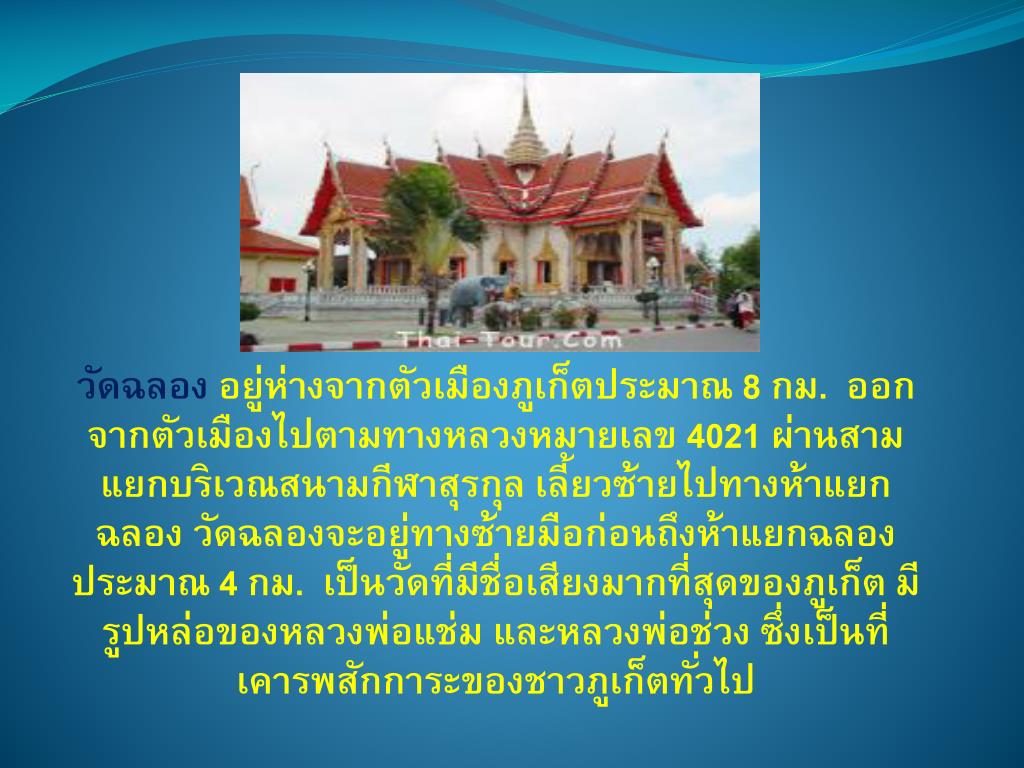 Thai-Tour.Com

วัดฉลอง อยู่ห่างจากตัวเมืองภูเก็ตประมาณ 8 กม. ออกจากตัวเมืองไปตามทางหลวงหมายเลข 4021 ผ่านสามแยกบริเวณสนามกีฬาสุรกุล เลี้ยวซ้ายไปทางห้าแยกฉลอง วัดฉลองจะอยู่ทางซ้ายมือก่อนถึงห้าแยกฉลองประมาณ 4 กม. เป็นวัดที่มีชื่อเสียงมากที่สุดของภูเก็ต มีรูปหล่อของหลวงพ่อแช่ม และหลวงพ่อช่วง ซึ่งเป็นที่เคารพสักการะของชาวภูเก็ตทั่วไป